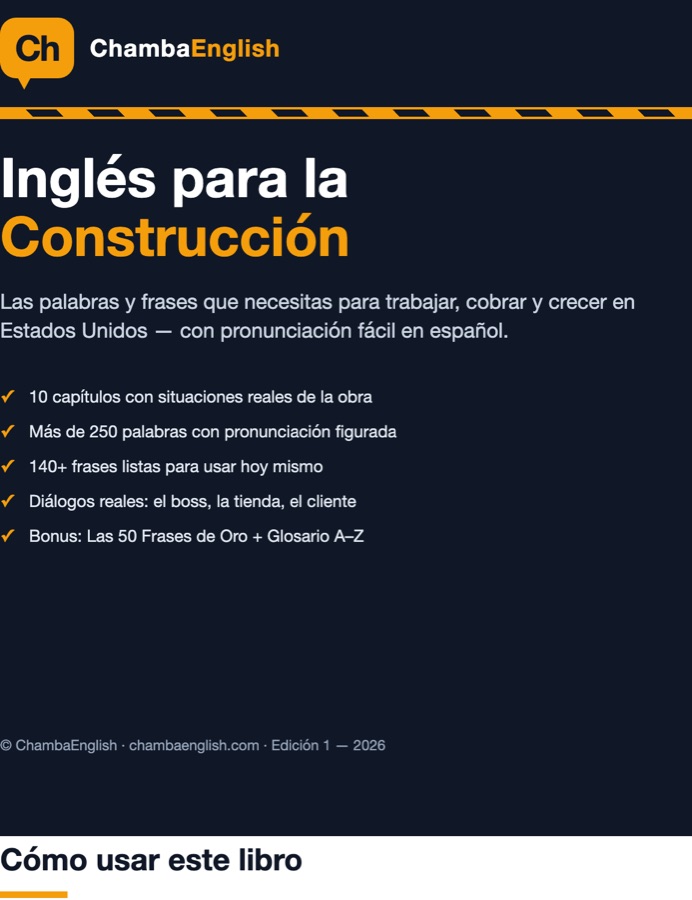 Ch ChambaEnglish

Inglés para la Construcción

Las palabras y frases que necesitas para trabajar, cobrar y crecer en Estados Unidos — con pronunciación fácil en español.

✓ 10 capítulos con situaciones reales de la obra
✓ Más de 250 palabras con pronunciación figurada
✓ 140+ frases listas para usar hoy mismo
✓ Diálogos reales: el boss, la tienda, el cliente
✓ Bonus: Las 50 Frases de Oro + Glosario A–Z

© ChambaEnglish · chambaenglish.com · Edición 1 — 2026

Cómo usar este libro